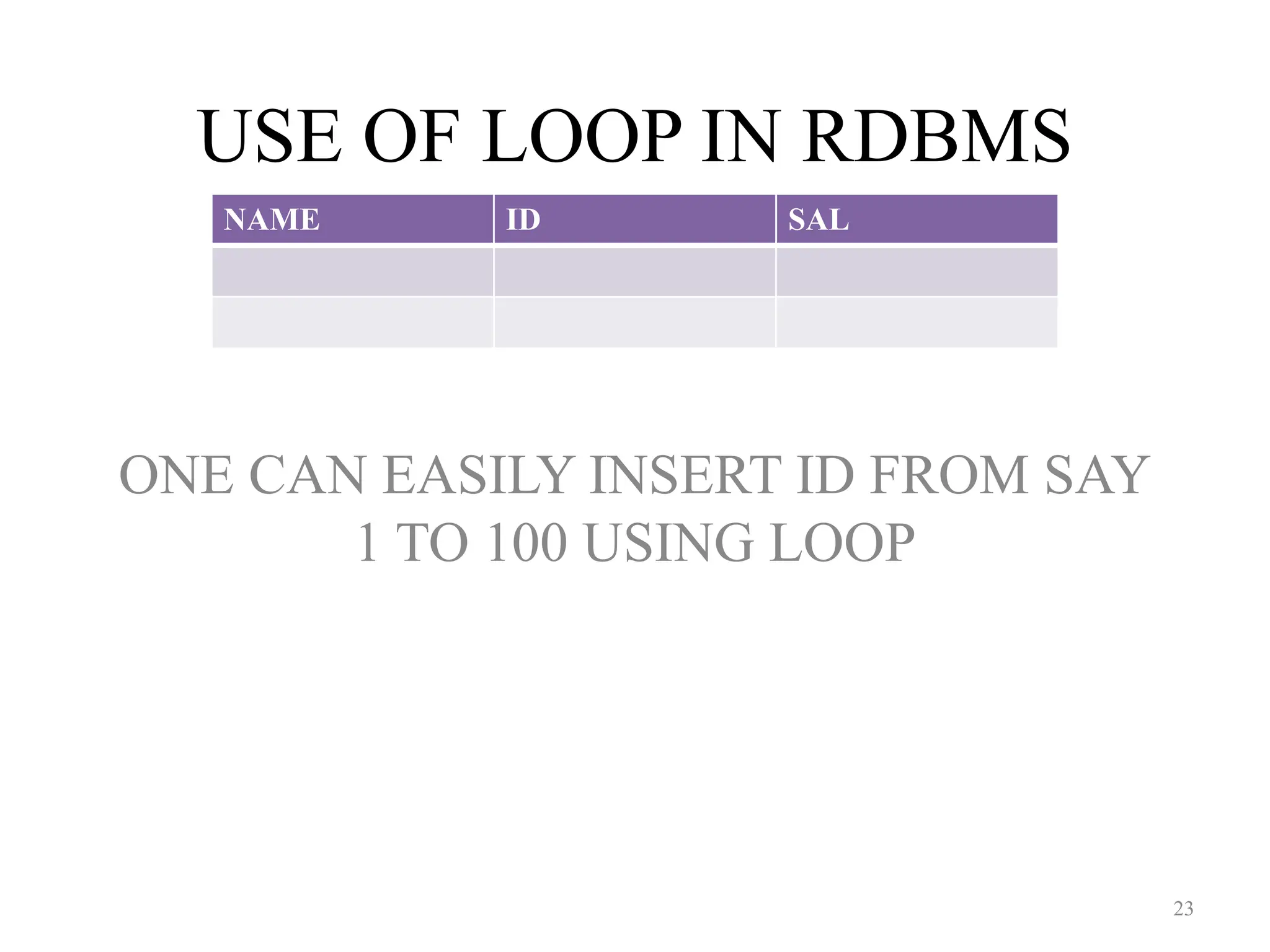 USE OF LOOP IN RDBMS

| NAME | ID | SAL |
|---|---|---|
| | | |
| | | |

ONE CAN EASILY INSERT ID FROM SAY 1 TO 100 USING LOOP

23